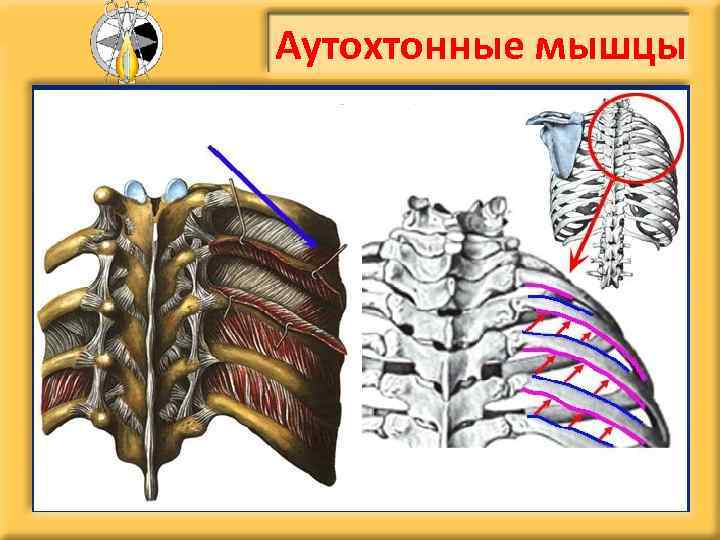 Аутохтонные мышцы